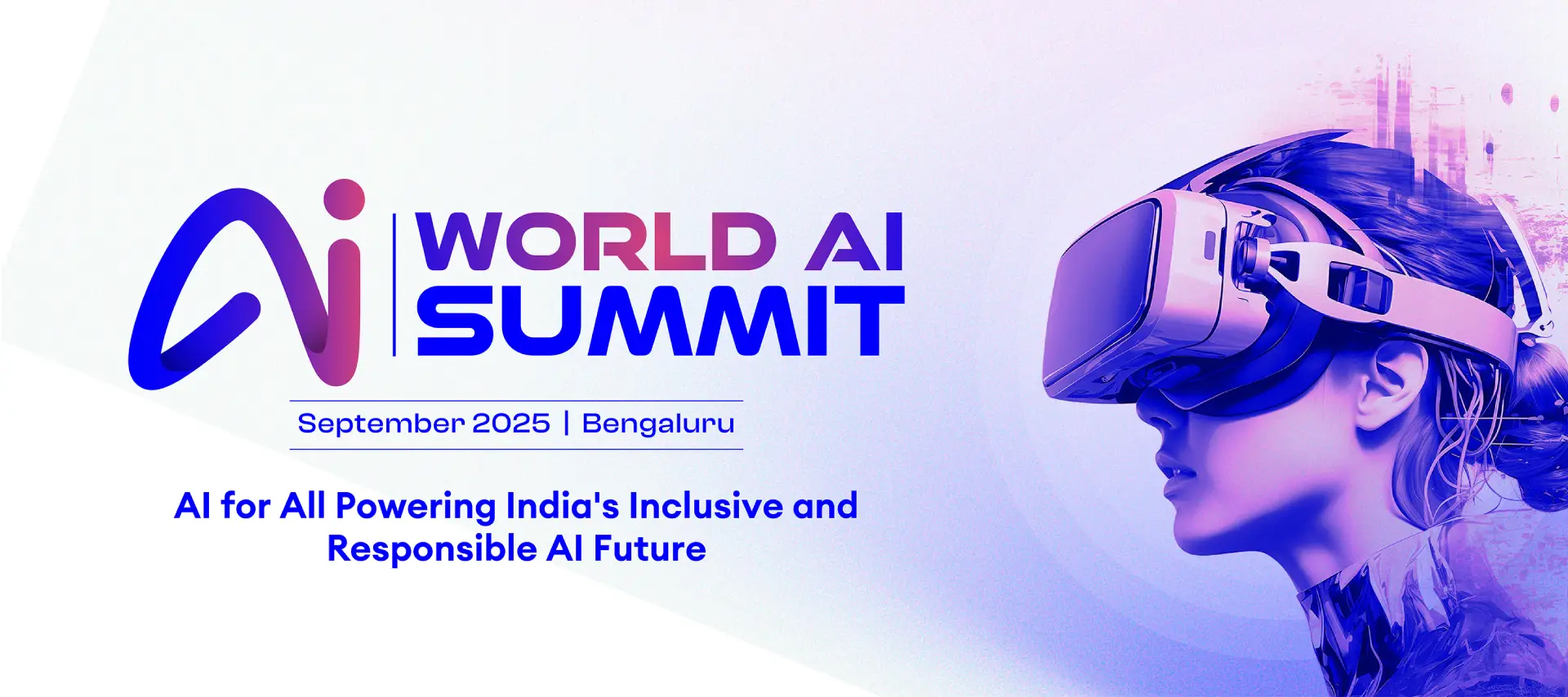 Ai WORLD AI SUMMIT

September 2025 | Bengaluru

AI for All Powering India's Inclusive and Responsible AI Future